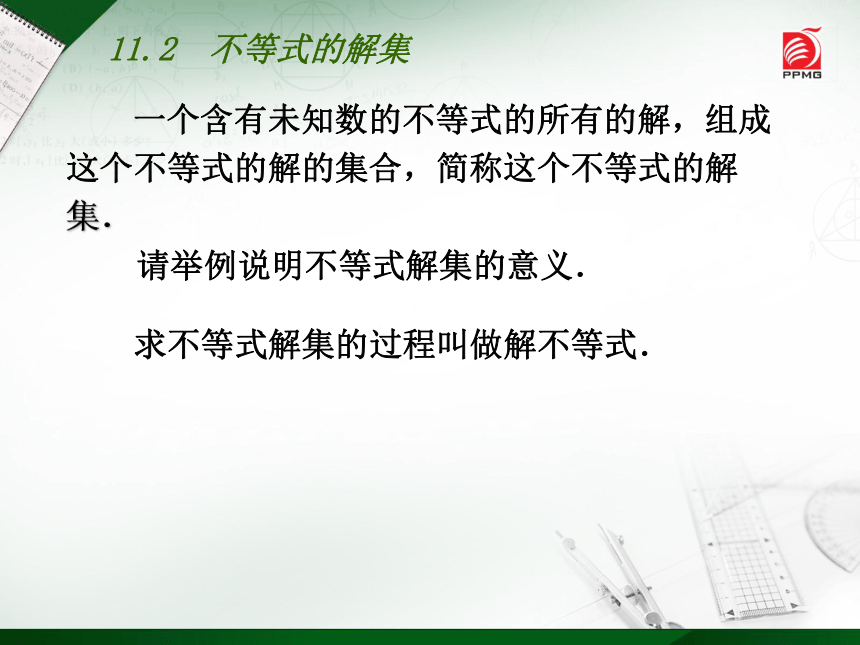 11.2　不等式的解集

PPMG

一个含有未知数的不等式的所有的解，组成这个不等式的解的集合，简称这个不等式的解集.

请举例说明不等式解集的意义.

求不等式解集的过程叫做解不等式.